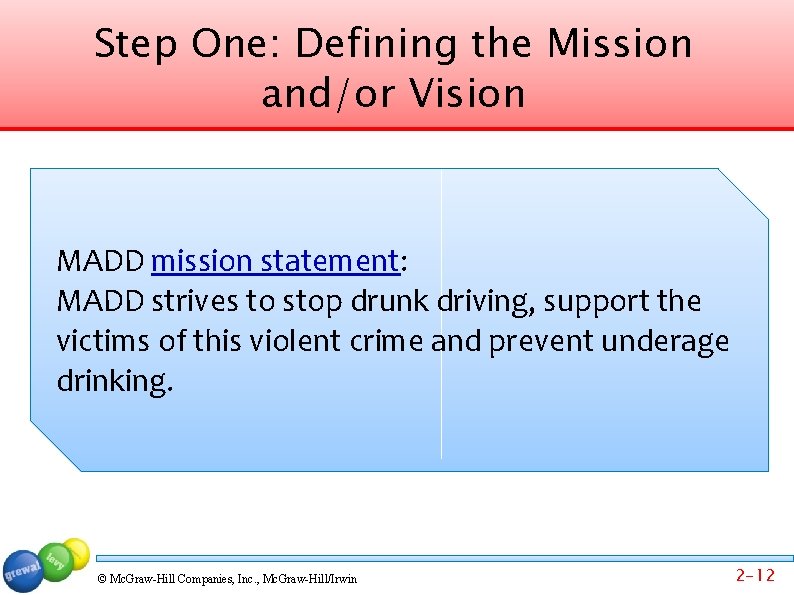 Step One: Defining the Mission and/or Vision

MADD mission statement:
MADD strives to stop drunk driving, support the victims of this violent crime and prevent underage drinking.

grewal levy

© McGraw-Hill Companies, Inc., McGraw-Hill/Irwin

2-12